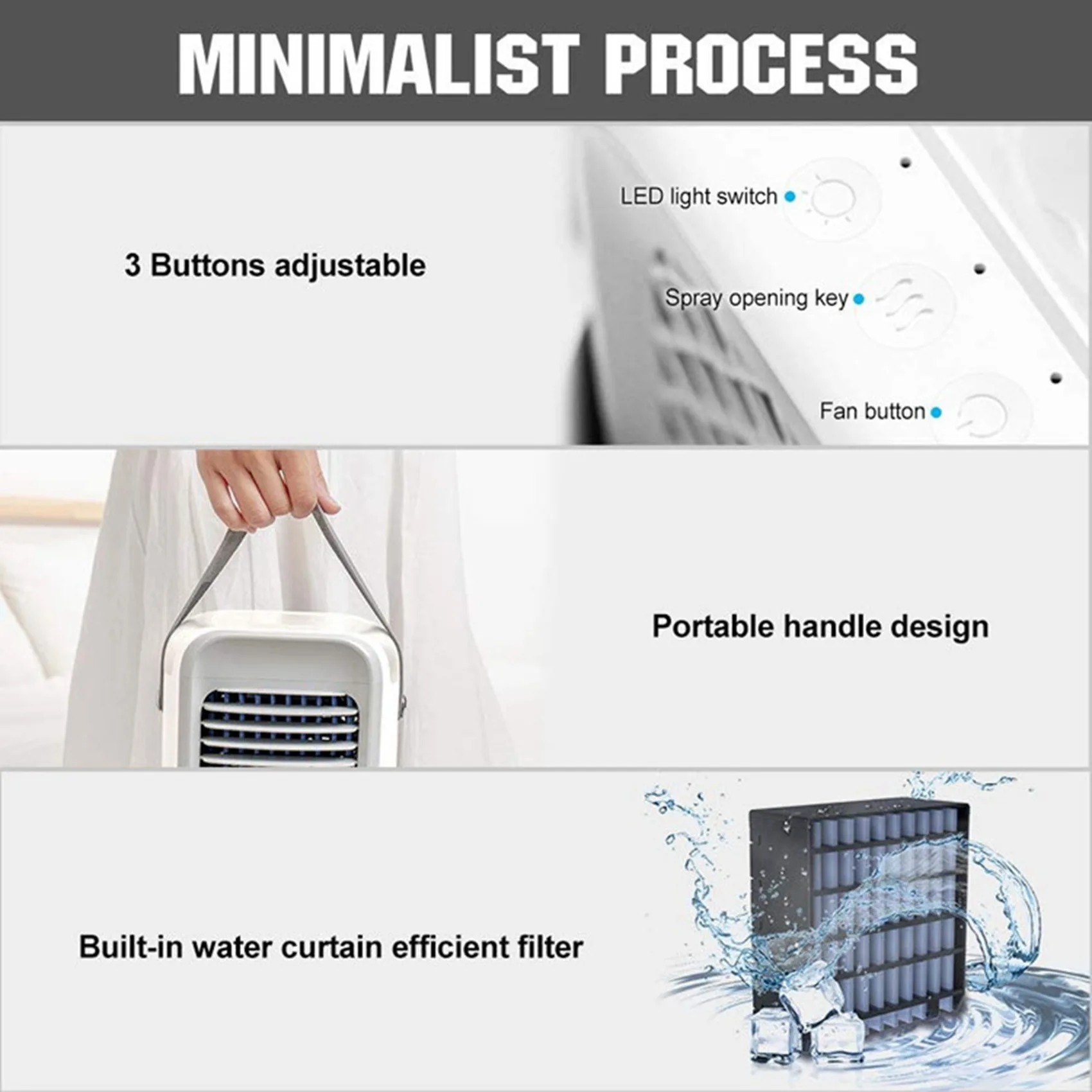 MINIMALIST PROCESS

3 Buttons adjustable

LED light switch

Spray opening key

Fan button

Portable handle design

Built-in water curtain efficient filter